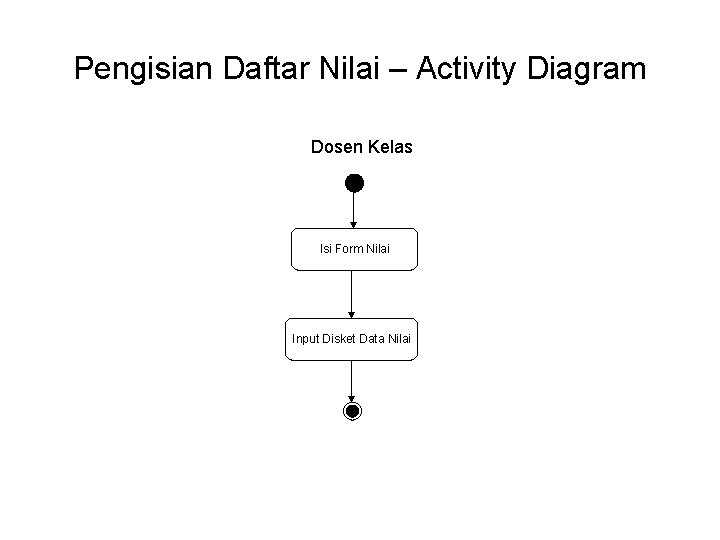 Pengisian Daftar Nilai – Activity Diagram

Dosen Kelas

Isi Form Nilai

Input Disket Data Nilai